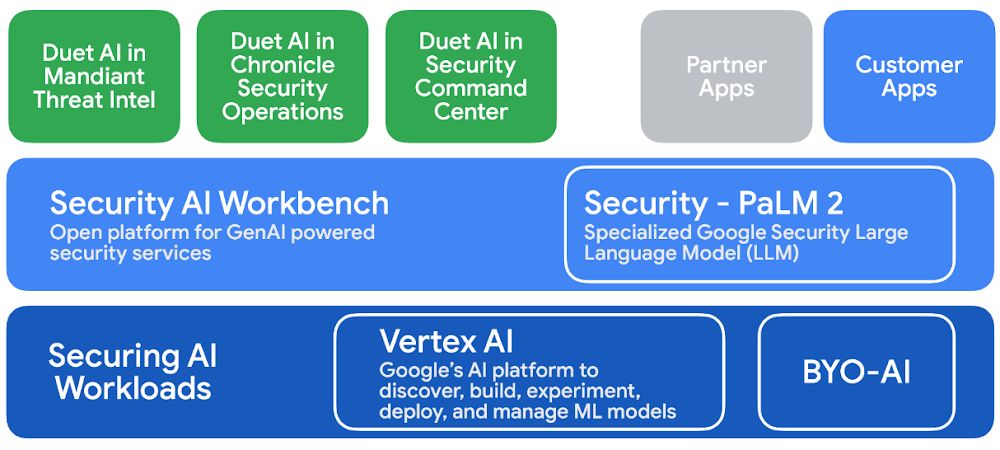 Duet AI in Mandiant Threat Intel

Duet AI in Chronicle Security Operations

Duet AI in Security Command Center

Partner Apps

Customer Apps

Security AI Workbench
Open platform for GenAI powered security services

Security - PaLM 2
Specialized Google Security Large Language Model (LLM)

Securing AI Workloads

Vertex AI
Google's AI platform to discover, build, experiment, deploy, and manage ML models

BYO-AI